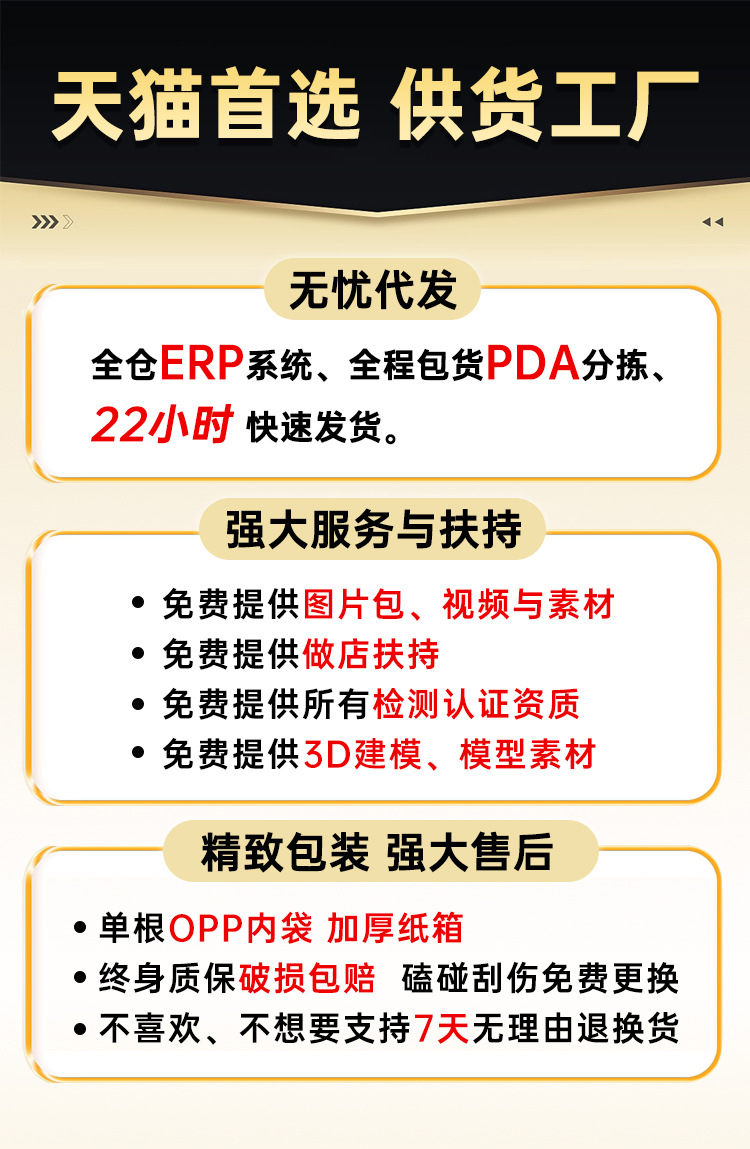 天猫首选 供货工厂

无忧代发

全仓ERP系统、全程包货PDA分拣、22小时 快速发货。

强大服务与扶持

• 免费提供图片包、视频与素材
• 免费提供做店扶持
• 免费提供所有检测认证资质
• 免费提供3D建模、模型素材

精致包装 强大售后

• 单根OPP内袋 加厚纸箱
• 终身质保破损包赔 磕碰刮伤免费更换
• 不喜欢、不想要支持7天无理由退换货